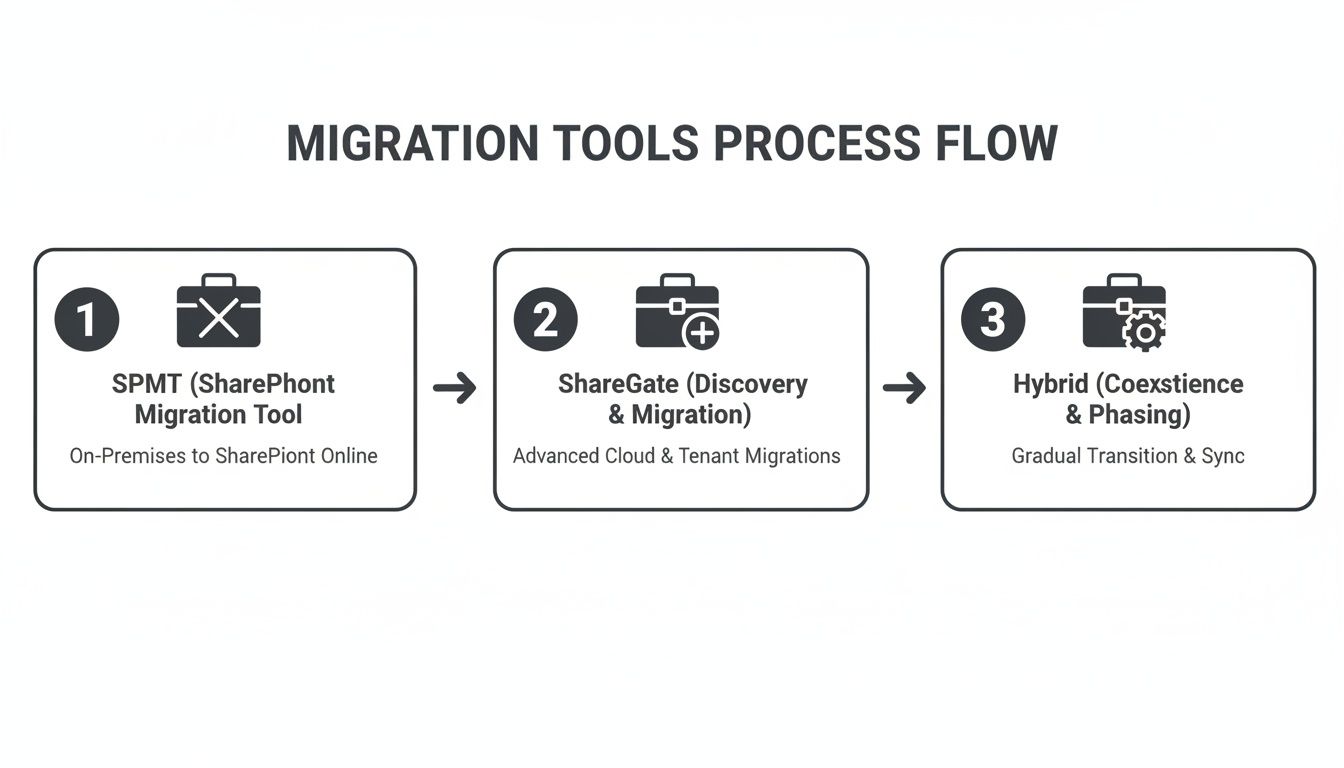 MIGRATION TOOLS PROCESS FLOW

1

SPMT (SharePhont Migration Tool

On-Premises to SharePiont Online

2

ShareGate (Discovery & Migration)

Advanced Cloud & Tenant Migrations

3

Hybrid (Coexstience & Phasing)

Gradual Transition & Sync